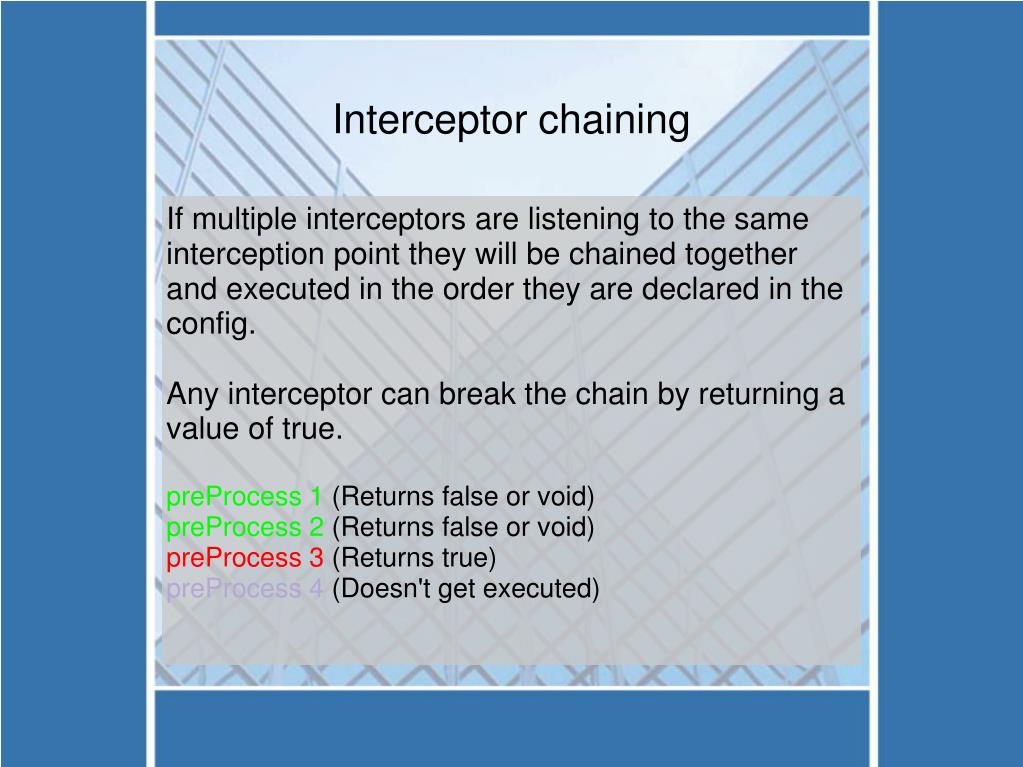 Interceptor chaining

If multiple interceptors are listening to the same interception point they will be chained together and executed in the order they are declared in the config.

Any interceptor can break the chain by returning a value of true.

preProcess 1 (Returns false or void)
preProcess 2 (Returns false or void)
preProcess 3 (Returns true)
preProcess 4 (Doesn't get executed)